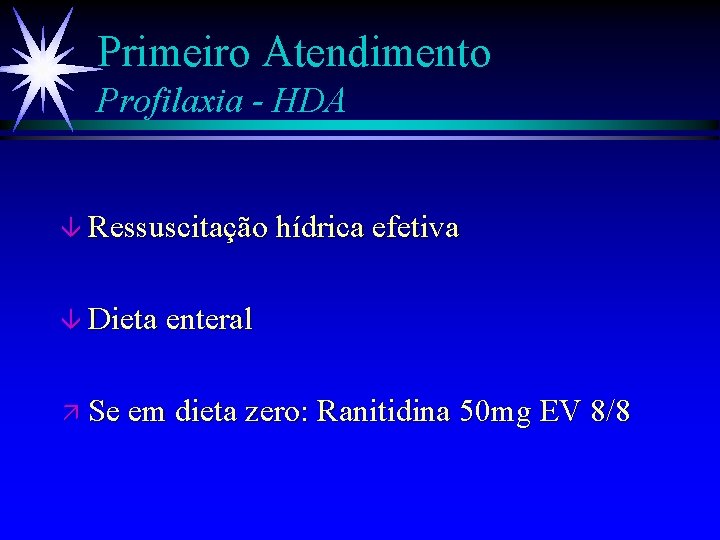 Primeiro Atendimento
Profilaxia - HDA

↓ Ressuscitação hídrica efetiva

↓ Dieta enteral

↗ Se em dieta zero: Ranitidina 50mg EV 8/8